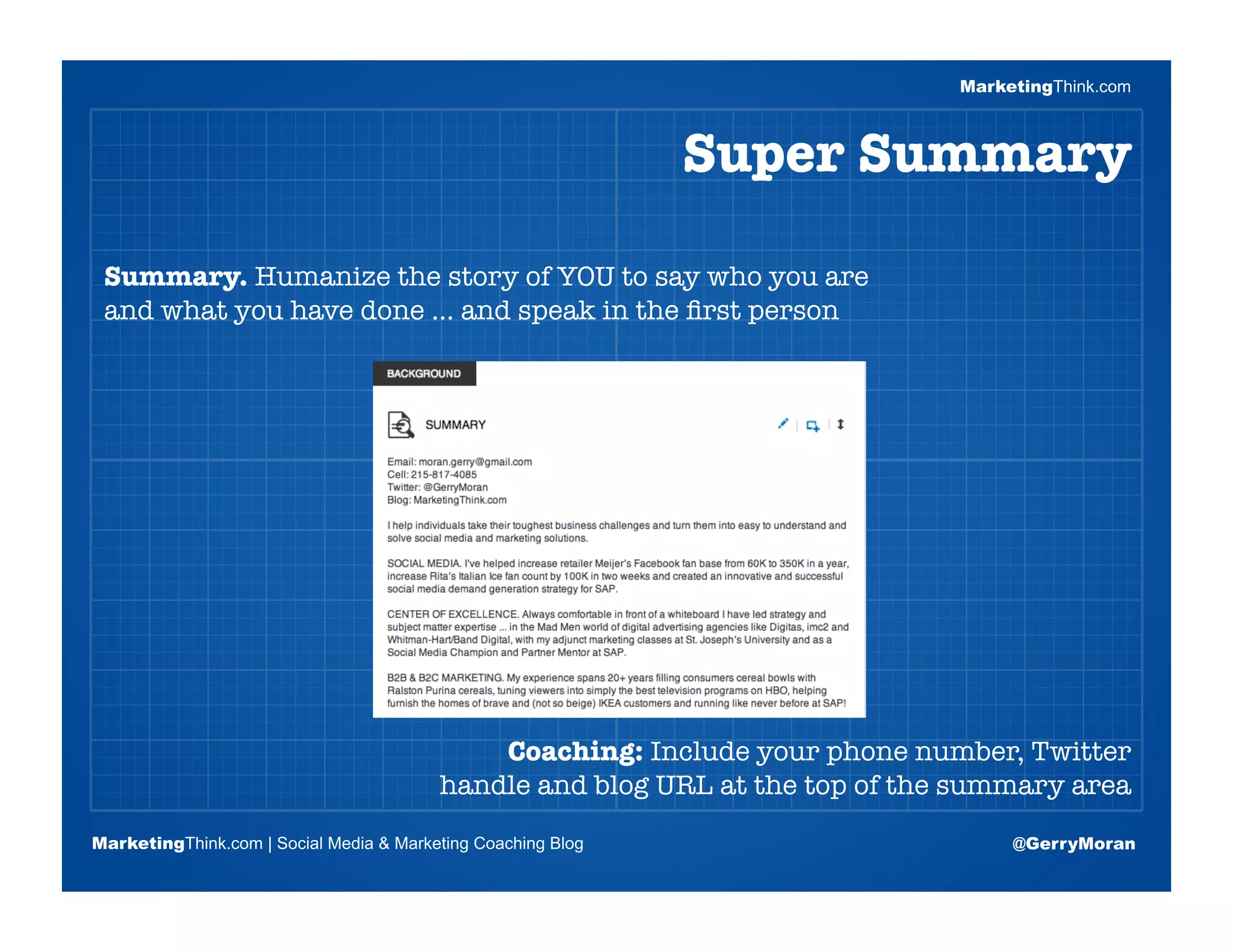 MarketingThink.com

Super Summary

Summary. Humanize the story of YOU to say who you are and what you have done ... and speak in the first person

BACKGROUND

SUMMARY

Email: moran.gerry@gmail.com
Cell: 215-817-4085
Twitter: @GerryMoran
Blog: MarketingThink.com

I help individuals take their toughest business challenges and turn them into easy to understand and solve social media and marketing solutions.

SOCIAL MEDIA. I've helped increase retailer Meijer's Facebook fan base from 60K to 350K in a year, increase Rita's Italian Ice fan count by 100K in two weeks and created an innovative and successful social media demand generation strategy for SAP.

CENTER OF EXCELLENCE. Always comfortable in front of a whiteboard I have led strategy and subject matter expertise ... in the Mad Men world of digital advertising agencies like Digitas, imc2 and Whitman-Hart/Band Digital, with my adjunct marketing classes at St. Joseph's University and as a Social Media Champion and Partner Mentor at SAP.

B2B & B2C MARKETING. My experience spans 20+ years filling consumers cereal bowls with Ralston Purina cereals, tuning viewers into simply the best television programs on HBO, helping furnish the homes of brave and (not so beige) IKEA customers and running like never before at SAP!

Coaching: Include your phone number, Twitter handle and blog URL at the top of the summary area

MarketingThink.com | Social Media & Marketing Coaching Blog

@GerryMoran